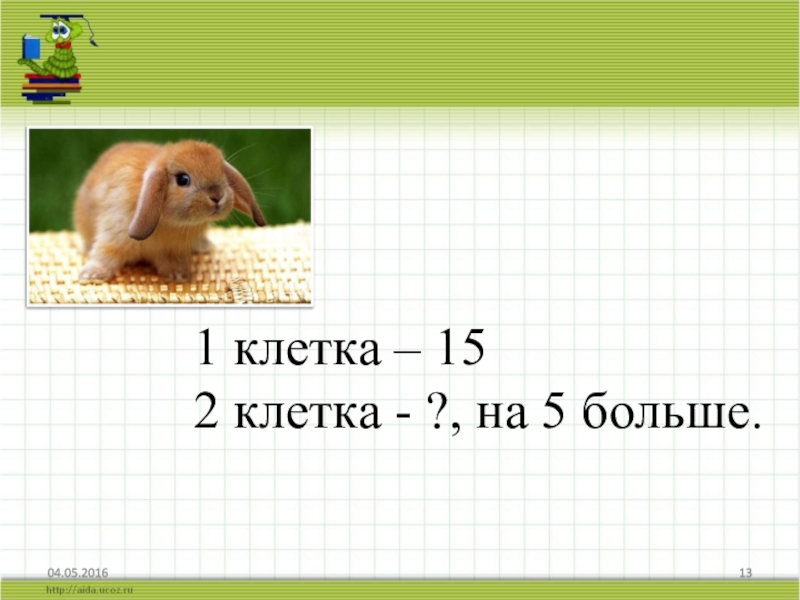 1 клетка – 15
2 клетка - ?, на 5 больше.

04.05.2016
13
http://aida.ucoz.ru